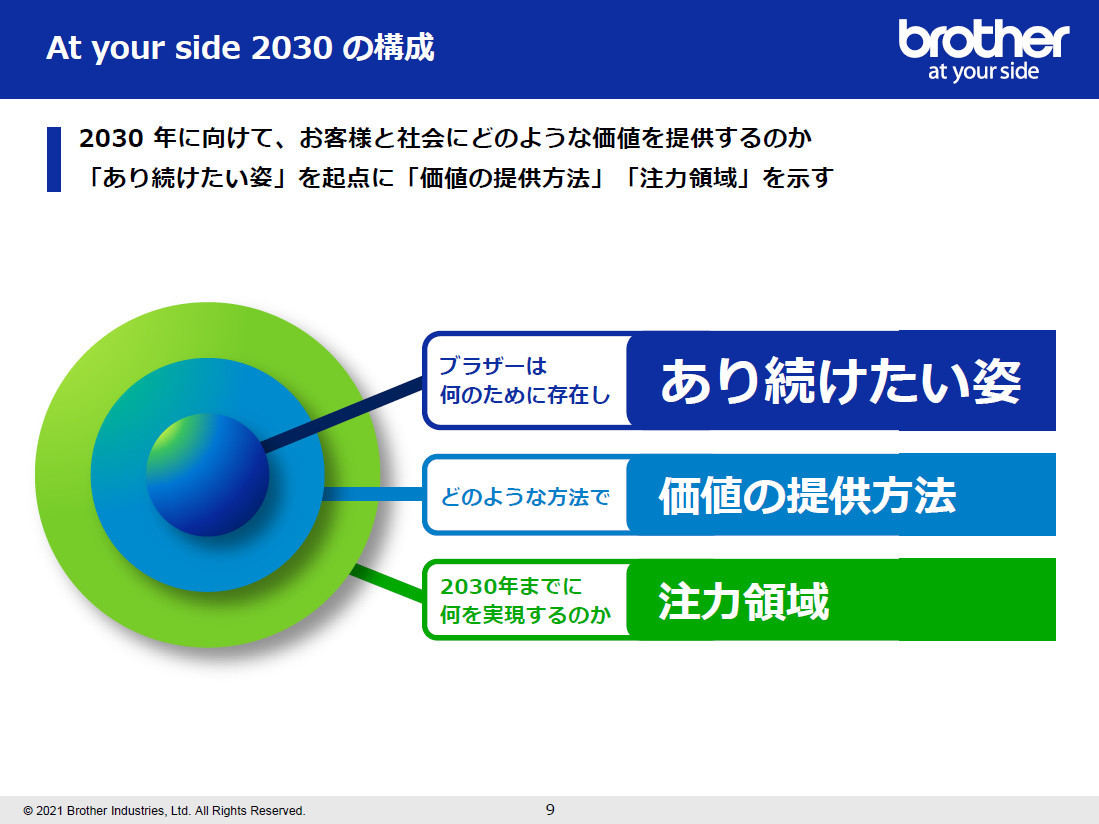 At your side 2030 の構成

brother
at your side

2030 年に向けて、お客様と社会にどのような価値を提供するのか
「あり続けたい姿」を起点に「価値の提供方法」「注力領域」を示す

ブラザーは
何のために存在し

あり続けたい姿

どのような方法で

価値の提供方法

2030年までに
何を実現するのか

注力領域

© 2021 Brother Industries, Ltd. All Rights Reserved.

9